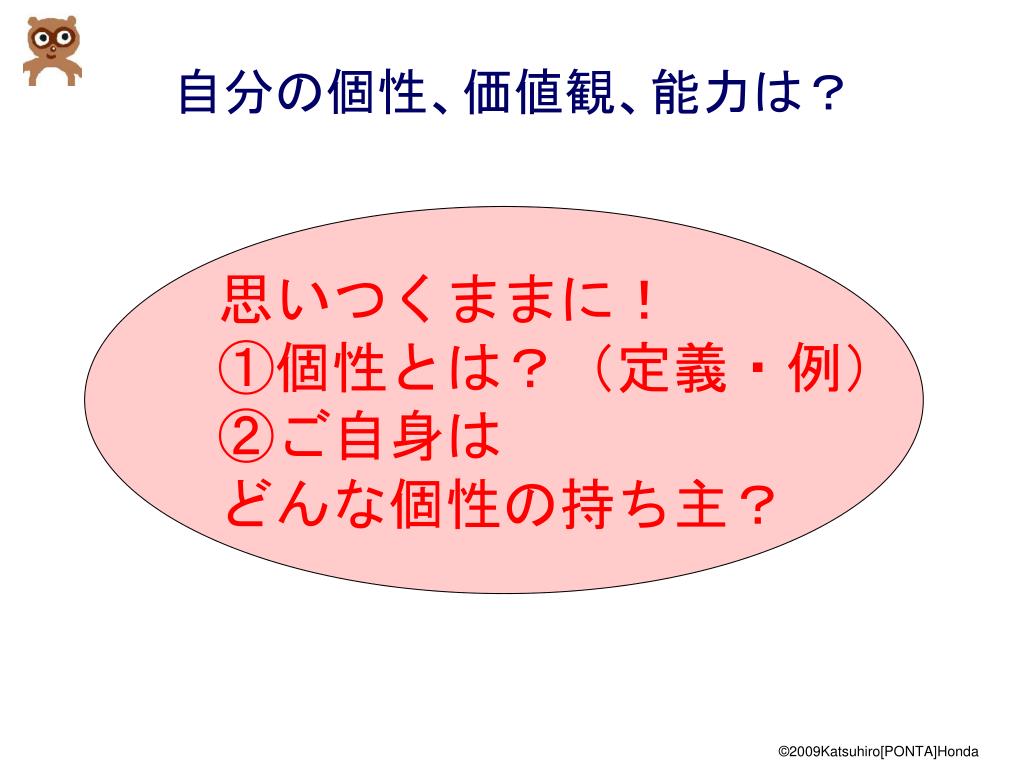 自分の個性、価値観、能力は？

思いつくままに！
①個性とは？（定義・例）
②ご自身は
どんな個性の持ち主？

©2009Katsuhiro[PONTA]Honda